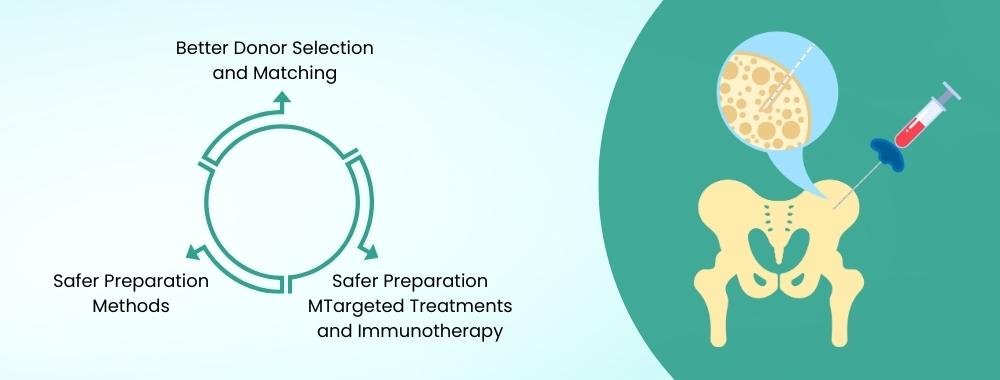 Better Donor Selection and Matching

Safer Preparation Methods

Safer Preparation MTargeted Treatments and Immunotherapy